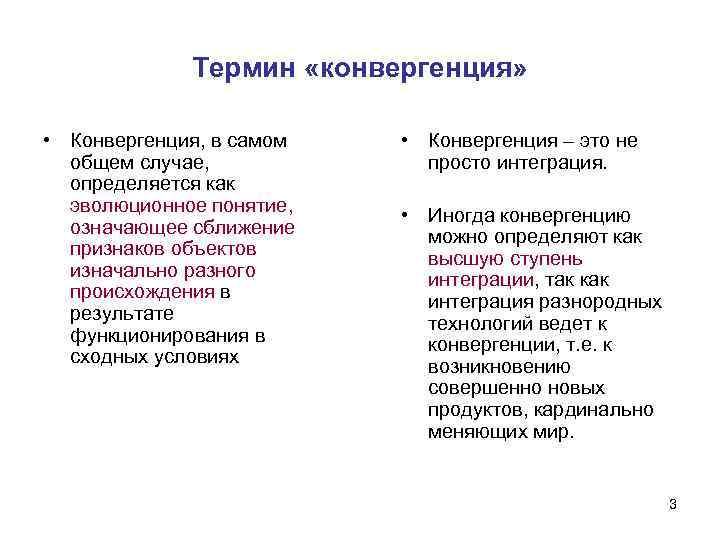 Термин «конвергенция»

• Конвергенция, в самом общем случае, определяется как эволюционное понятие, означающее сближение признаков объектов изначально разного происхождения в результате функционирования в сходных условиях

• Конвергенция – это не просто интеграция.

• Иногда конвергенцию можно определяют как высшую ступень интеграции, так как интеграция разнородных технологий ведет к конвергенции, т.е. к возникновению совершенно новых продуктов, кардинально меняющих мир.

3